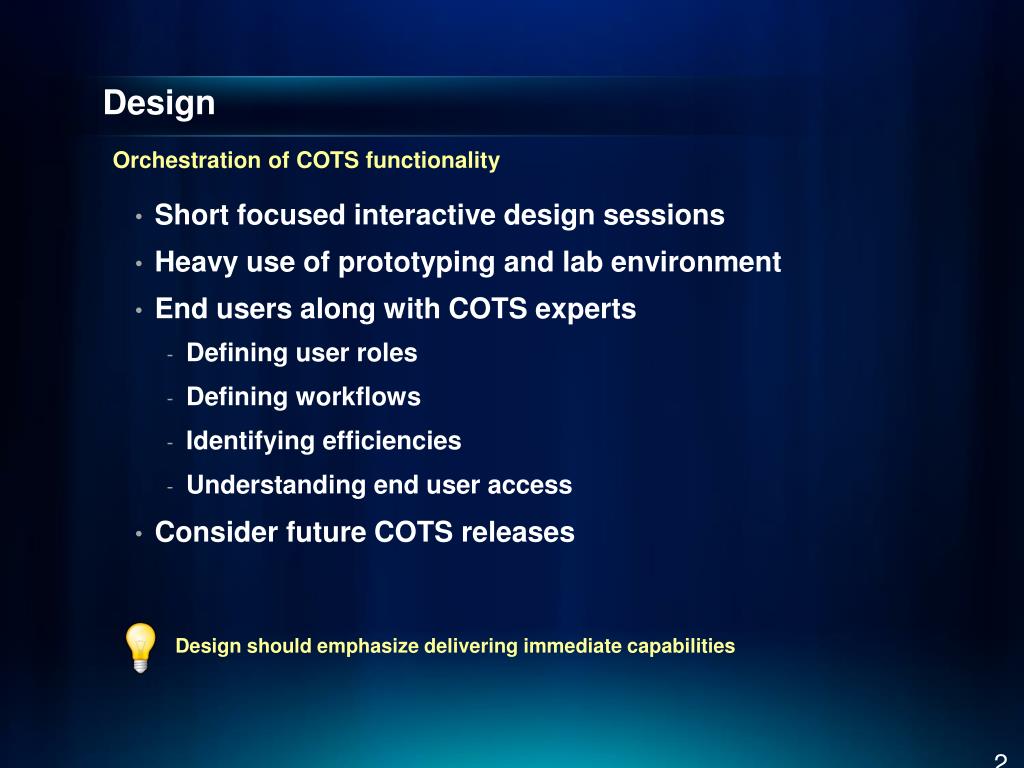 Design

Orchestration of COTS functionality

• Short focused interactive design sessions
• Heavy use of prototyping and lab environment
• End users along with COTS experts
- Defining user roles
- Defining workflows
- Identifying efficiencies
- Understanding end user access
• Consider future COTS releases

Design should emphasize delivering immediate capabilities

2